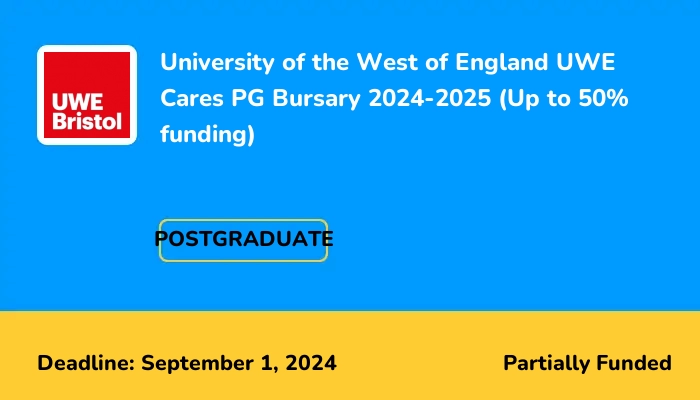 UWE Bristol

University of the West of England UWE Cares PG Bursary 2024-2025 (Up to 50% funding)

POSTGRADUATE

Deadline: September 1, 2024

Partially Funded